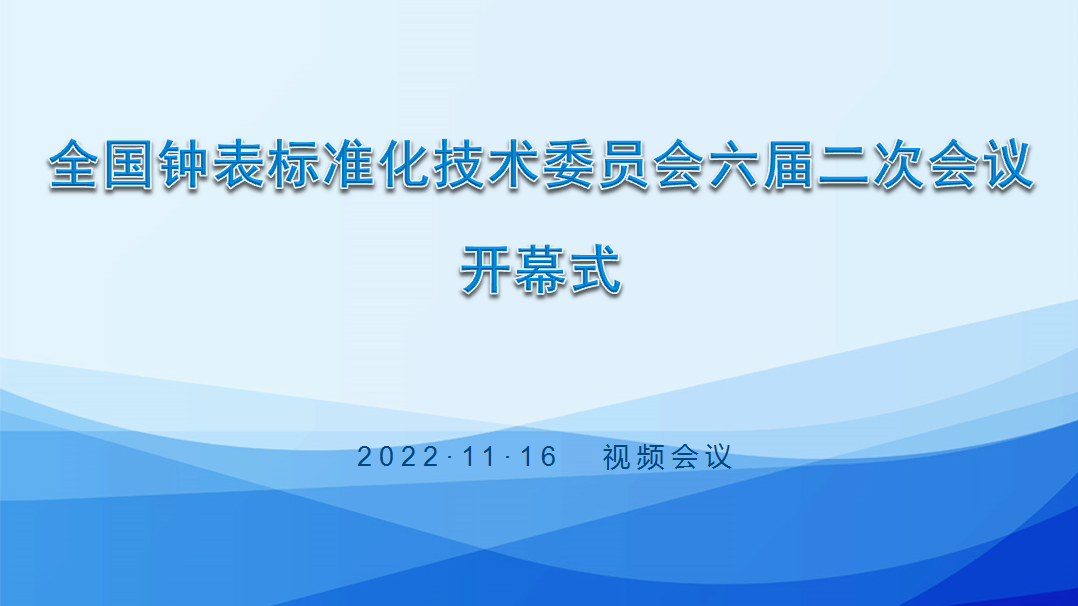 全国钟表标准化技术委员会六届二次会议

开幕式

2022·11·16 视频会议